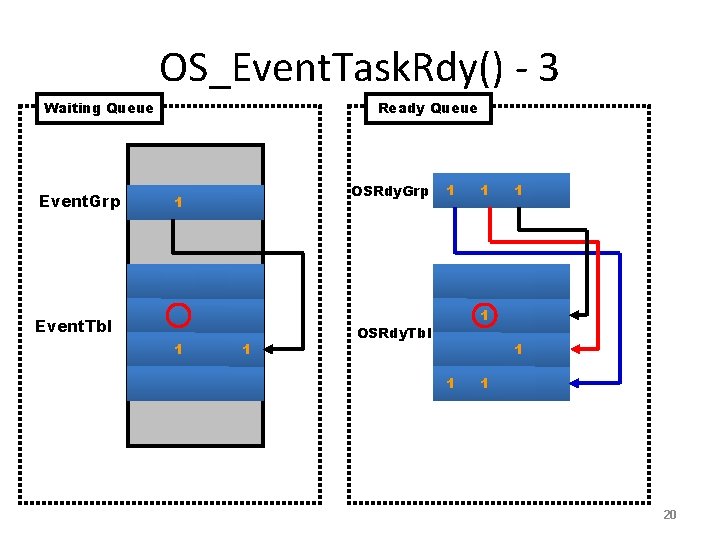 OS_EventTaskRdy() - 3

Waiting Queue

EventGrp 1

EventTbl

1 1

Ready Queue

OSRdyGrp 1 1 1

OSRdyTbl

1

1

1 1

20